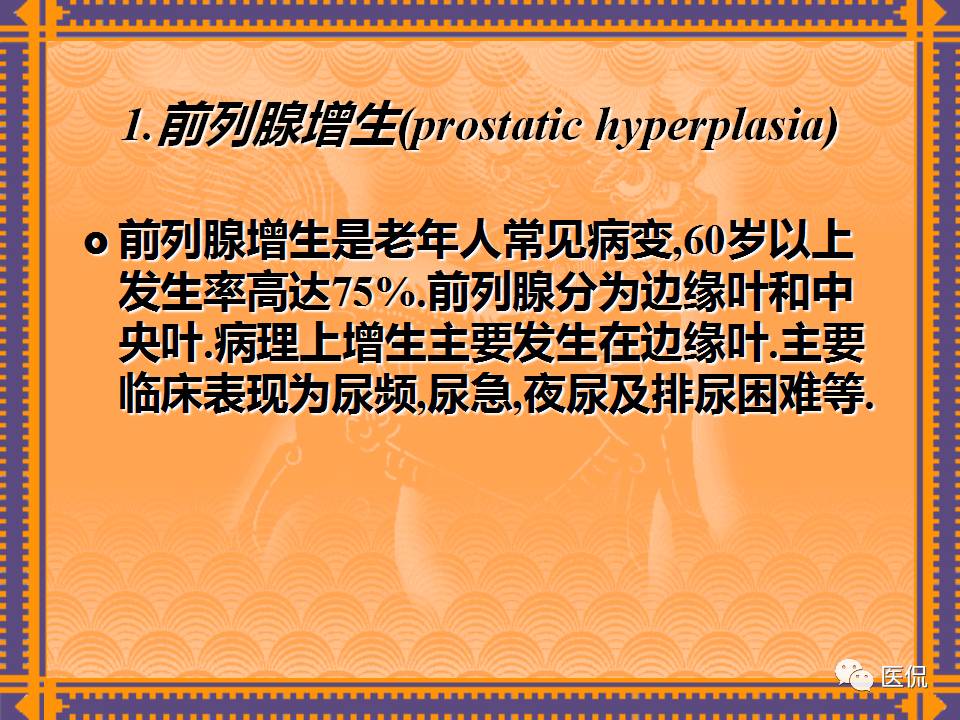 1.前列腺增生(prostatic hyperplasia)

前列腺增生是老年人常见病变,60岁以上发生率高达75%.前列腺分为边缘叶和中央叶.病理上增生主要发生在边缘叶.主要临床表现为尿频,尿急,夜尿及排尿困难等.

医侃